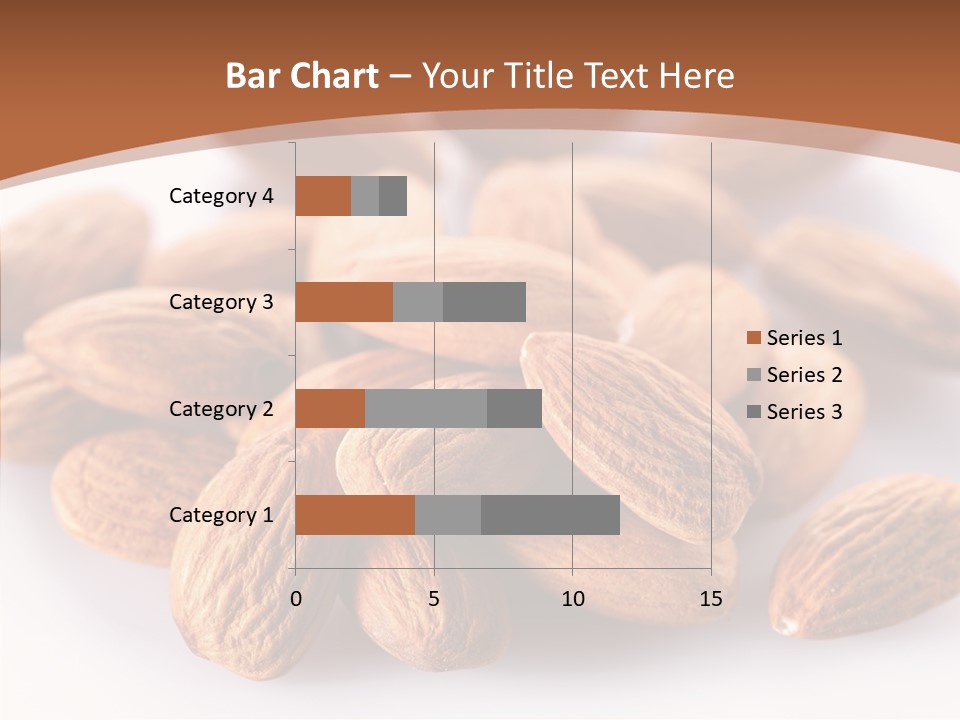 Bar Chart – Your Title Text Here

Category 4
Category 3
Category 2
Category 1

0
5
10
15

Series 1
Series 2
Series 3